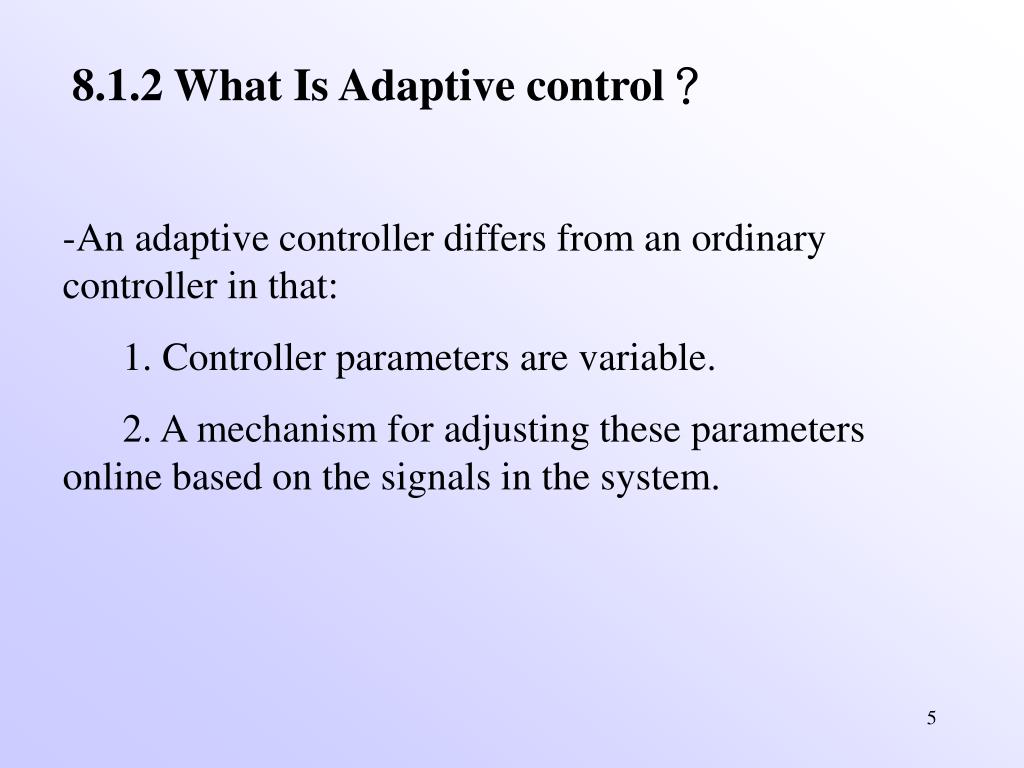 8.1.2 What Is Adaptive control？

-An adaptive controller differs from an ordinary controller in that:

1. Controller parameters are variable.

2. A mechanism for adjusting these parameters online based on the signals in the system.

5